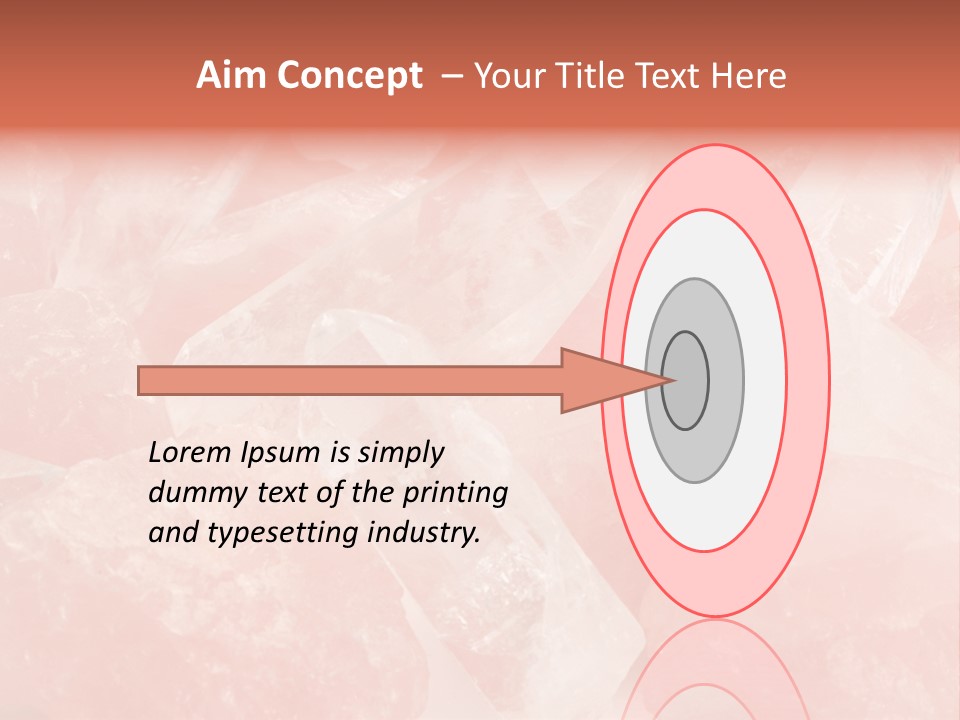 Aim Concept – Your Title Text Here

Lorem Ipsum is simply dummy text of the printing and typesetting industry.